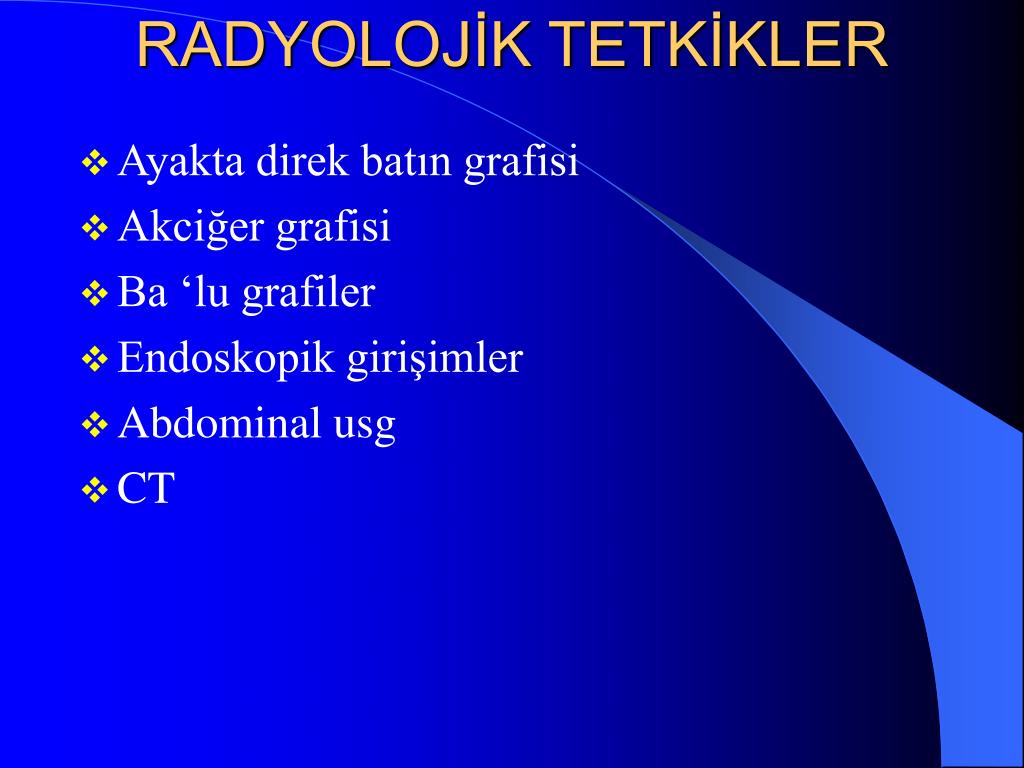 RADYOLOJİK TETKİKLER

❖ Ayakta direk batın grafisi
❖ Akciğer grafisi
❖ Ba ‘lu grafiler
❖ Endoskopik girişimler
❖ Abdominal usg
❖ CT